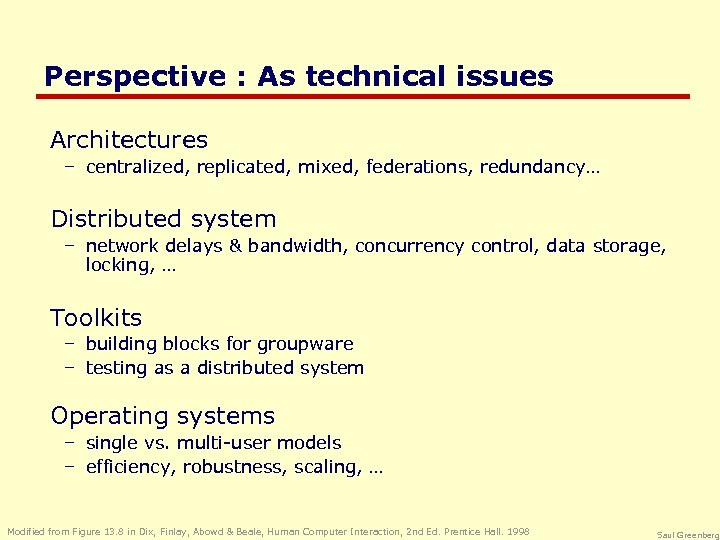 Perspective : As technical issues

Architectures
– centralized, replicated, mixed, federations, redundancy…

Distributed system
– network delays & bandwidth, concurrency control, data storage, locking, …

Toolkits
– building blocks for groupware
– testing as a distributed system

Operating systems
– single vs. multi-user models
– efficiency, robustness, scaling, …

Modified from Figure 13.8 in Dix, Finlay, Abowd & Beale, Human Computer Interaction, 2nd Ed. Prentice Hall. 1998

Saul Greenberg